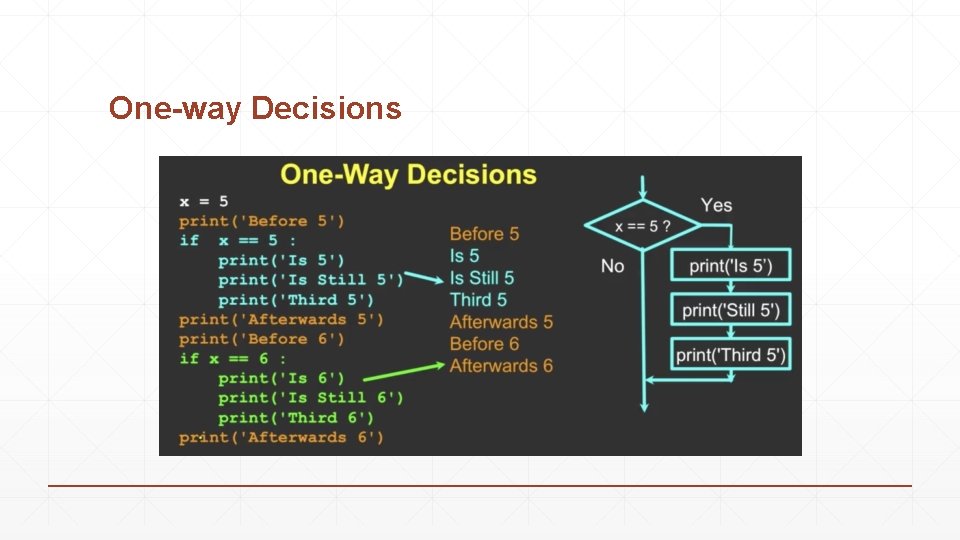 One-way Decisions

One-Way Decisions

x = 5
print('Before 5')
if x == 5 :
    print('Is 5')
    print('Is Still 5')
    print('Third 5')
print('Afterwards 5')
print('Before 6')
if x == 6 :
    print('Is 6')
    print('Is Still 6')
    print('Third 6')
print('Afterwards 6')

Before 5
Is 5
Is Still 5
Third 5
Afterwards 5
Before 6
Afterwards 6

x == 5 ?
Yes
No
print('Is 5')
print('Still 5')
print('Third 5')